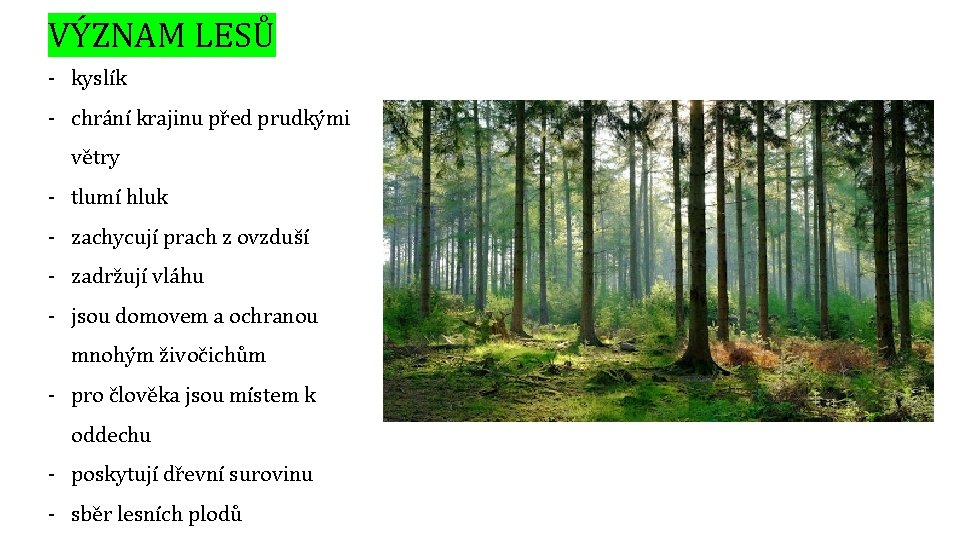 VÝZNAM LESŮ

- kyslík
- chrání krajinu před prudkými větry
- tlumí hluk
- zachycují prach z ovzduší
- zadržují vláhu
- jsou domovem a ochranou mnohým živočichům
- pro člověka jsou místem k oddechu
- poskytují dřevní surovinu
- sběr lesních plodů